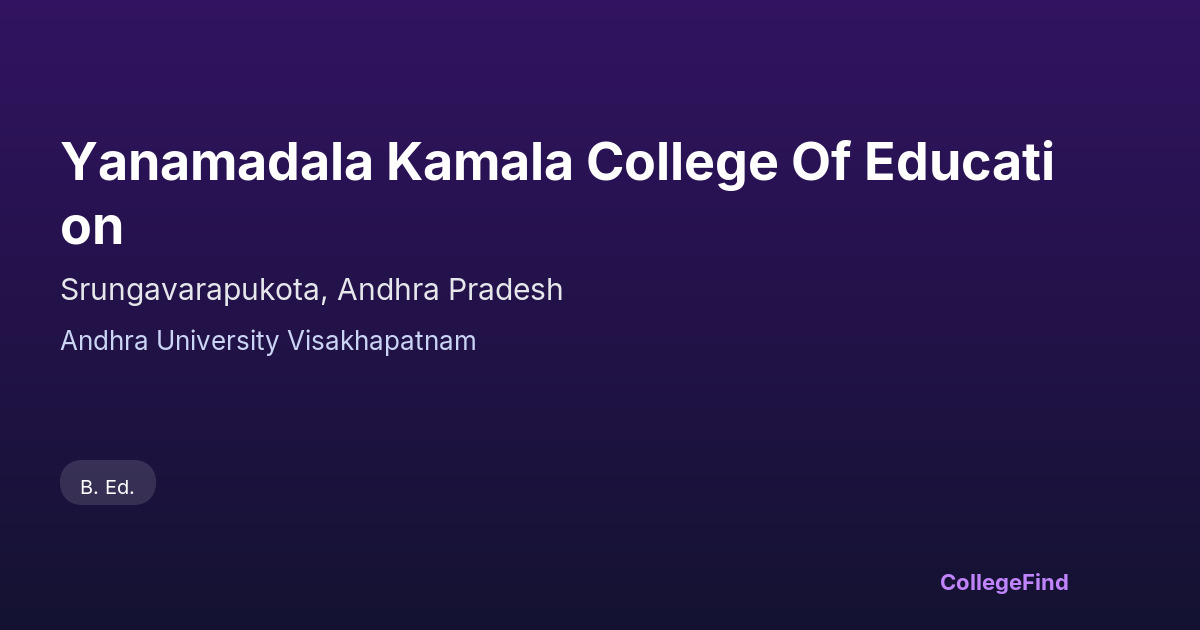 Yanamadala Kamala College Of Education

Srungavarapukota, Andhra Pradesh

Andhra University Visakhapatnam

B. Ed.

CollegeFind